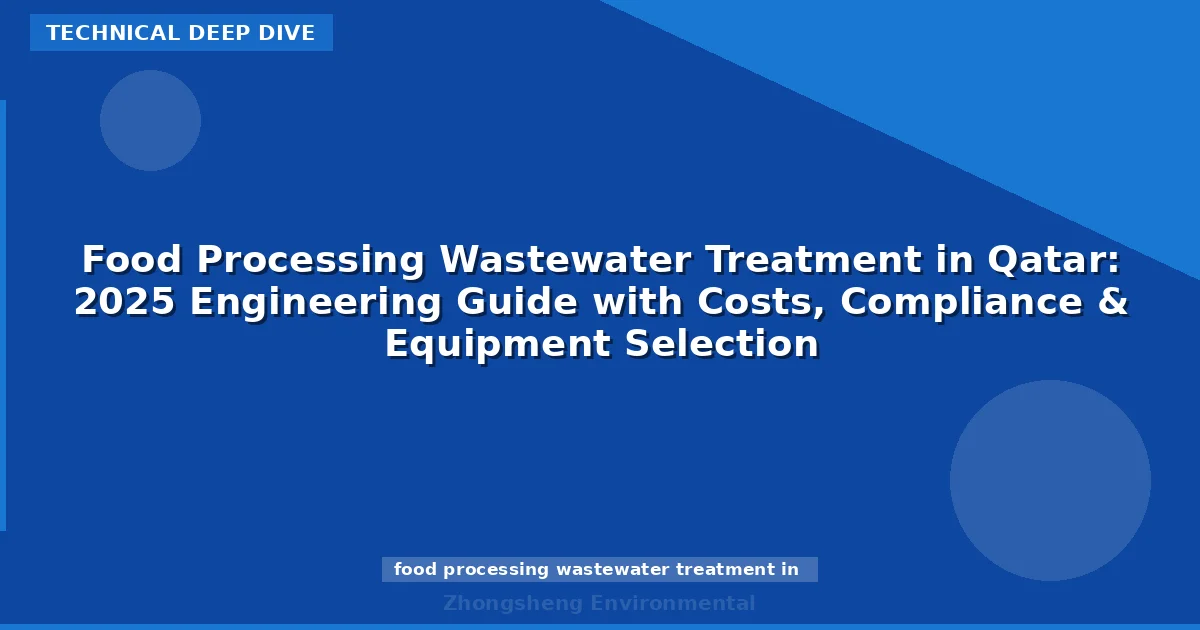 TECHNICAL DEEP DIVE

Food Processing Wastewater Treatment in Qatar: 2025 Engineering Guide with Costs, Compliance & Equipment Selection

food processing wastewater treatment in

Zhongsheng Environmental